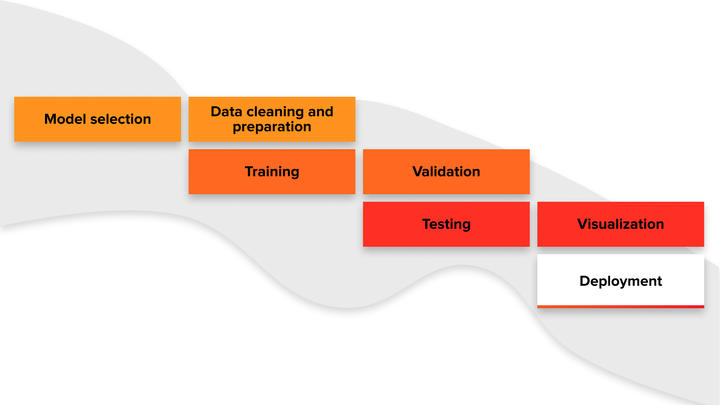 Model selection

Data cleaning and preparation

Training

Validation

Testing

Visualization

Deployment